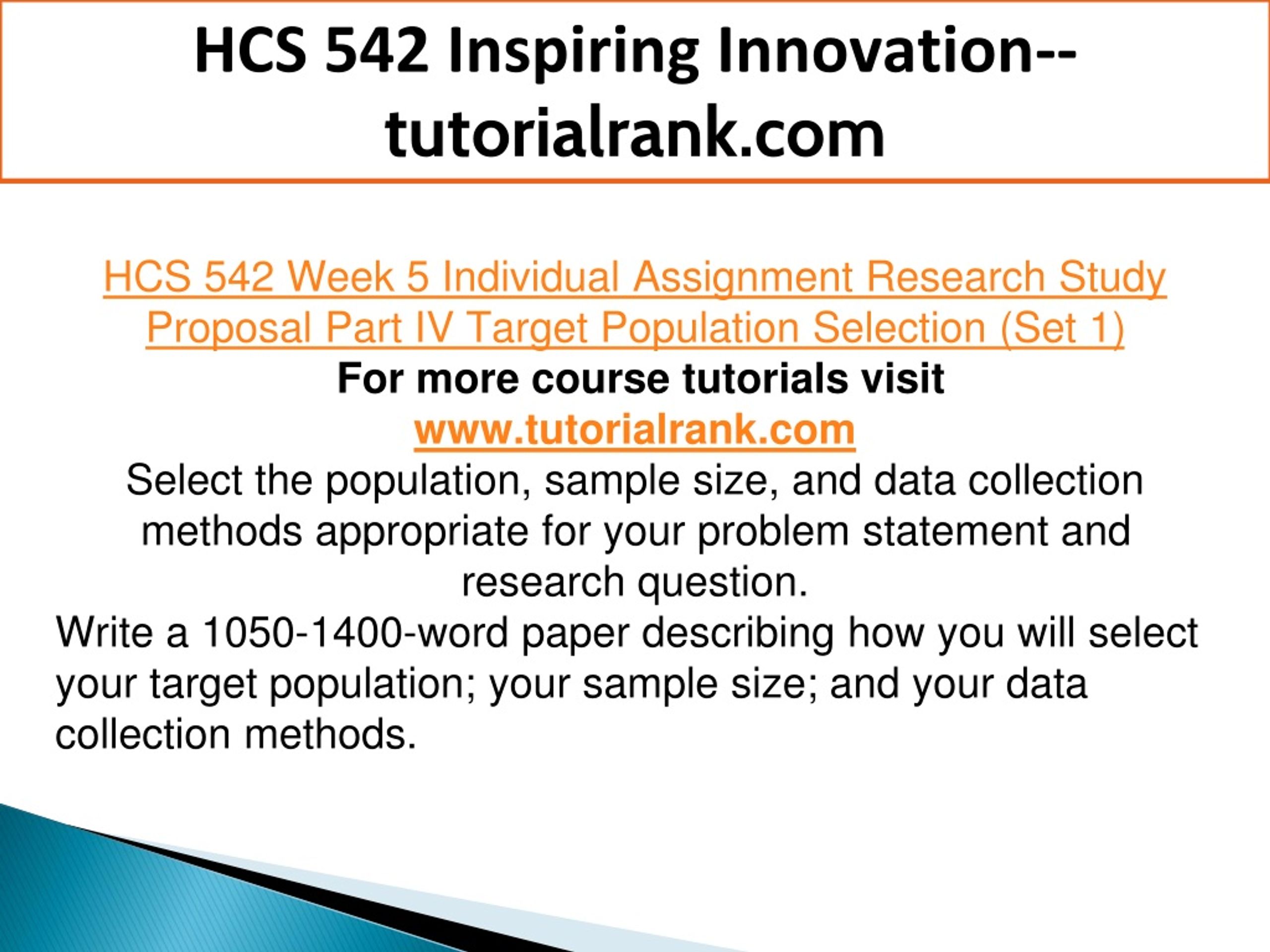 HCS 542 Inspiring Innovation--tutorialrank.com

HCS 542 Week 5 Individual Assignment Research Study Proposal Part IV Target Population Selection (Set 1)
For more course tutorials visit
www.tutorialrank.com
Select the population, sample size, and data collection methods appropriate for your problem statement and research question.
Write a 1050-1400-word paper describing how you will select your target population; your sample size; and your data collection methods.